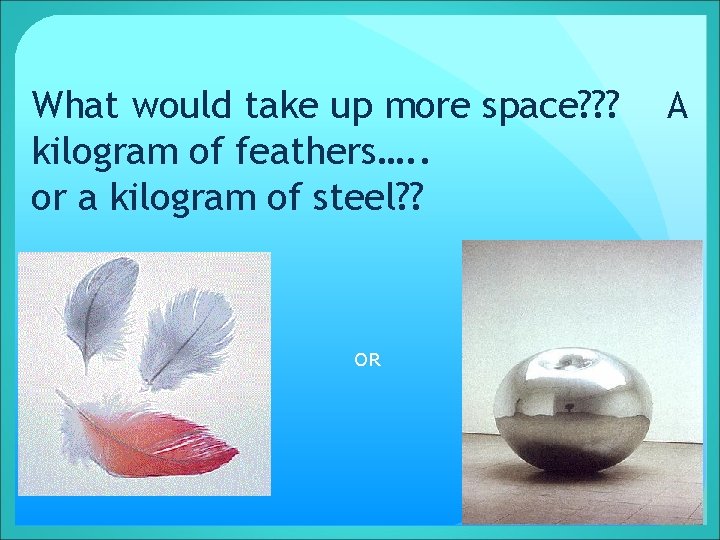 What would take up more space??? A kilogram of feathers…..
or a kilogram of steel??

OR